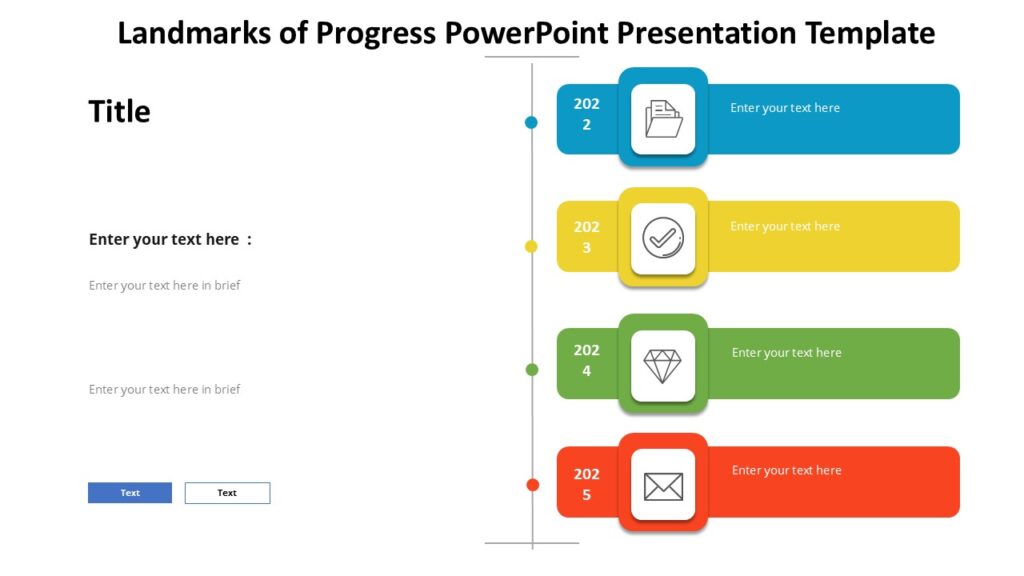 Landmarks of Progress PowerPoint Presentation Template

Title

Enter your text here :

Enter your text here in brief

Enter your text here in brief

Text

Text

2022

Enter your text here

2023

Enter your text here

2024

Enter your text here

2025

Enter your text here